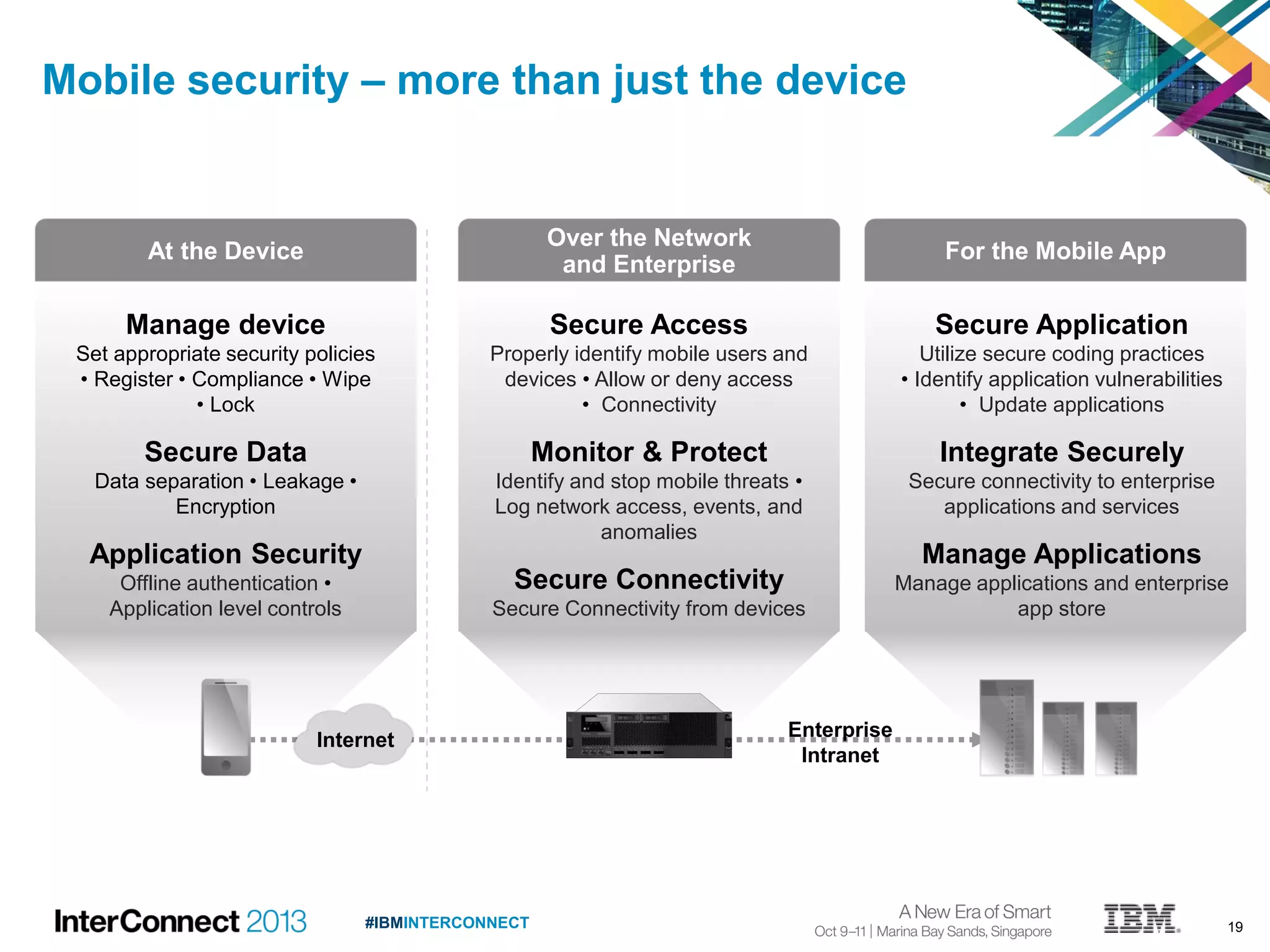 Mobile security – more than just the device

At the Device

Manage device
Set appropriate security policies • Register • Compliance • Wipe • Lock

Secure Data
Data separation • Leakage • Encryption

Application Security
Offline authentication • Application level controls

Over the Network and Enterprise

Secure Access
Properly identify mobile users and devices • Allow or deny access • Connectivity

Monitor & Protect
Identify and stop mobile threats • Log network access, events, and anomalies

Secure Connectivity
Secure Connectivity from devices

For the Mobile App

Secure Application
Utilize secure coding practices • Identify application vulnerabilities • Update applications

Integrate Securely
Secure connectivity to enterprise applications and services

Manage Applications
Manage applications and enterprise app store

Internet

Enterprise Intranet

InterConnect 2013 #IBMINTERCONNECT

A New Era of Smart
Oct 9–11 | Marina Bay Sands, Singapore

IBM

19